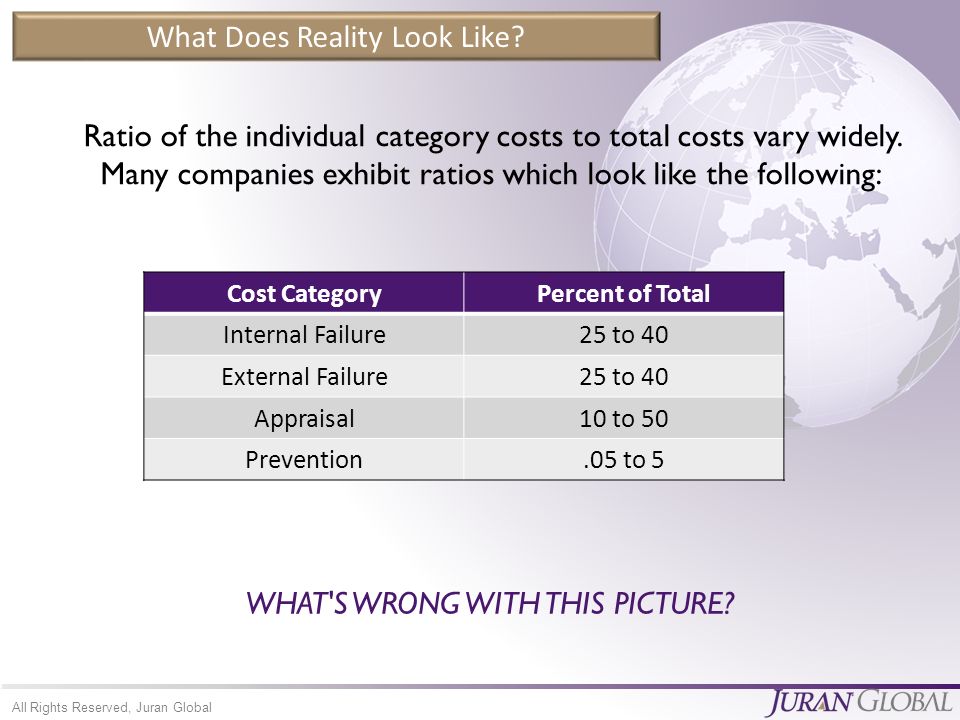 What Does Reality Look Like?

Ratio of the individual category costs to total costs vary widely. Many companies exhibit ratios which look like the following:

| Cost Category | Percent of Total |
|---|---|
| Internal Failure | 25 to 40 |
| External Failure | 25 to 40 |
| Appraisal | 10 to 50 |
| Prevention | .05 to 5 |

WHAT'S WRONG WITH THIS PICTURE?

All Rights Reserved, Juran Global

JURAN GLOBAL